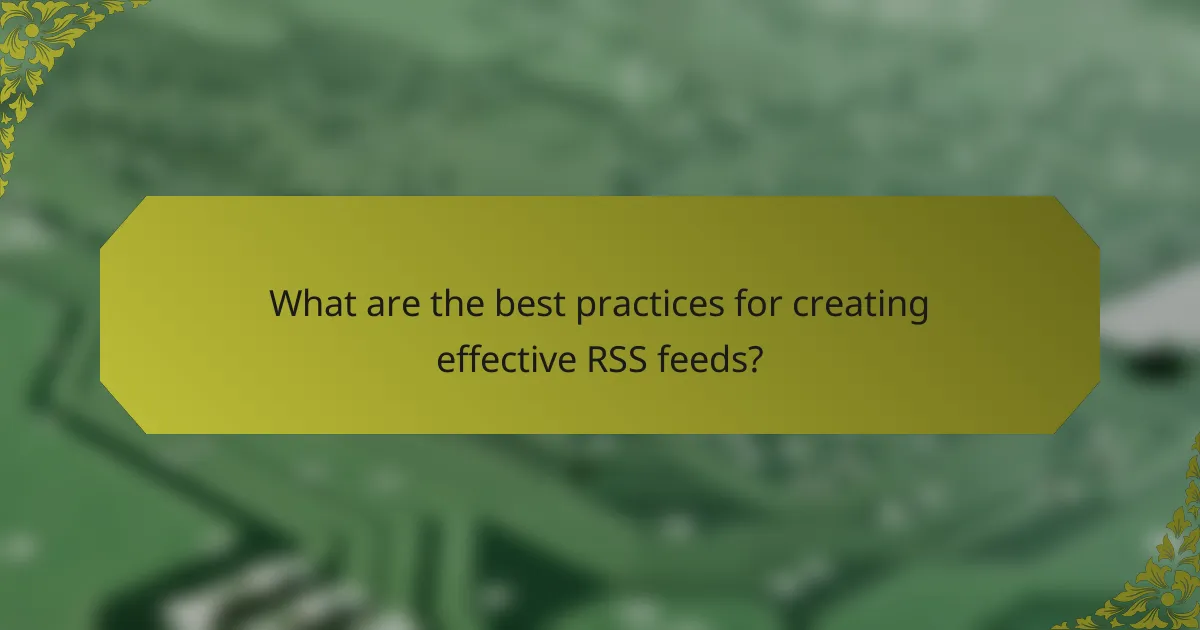 What are the best practices for creating effective RSS feeds?